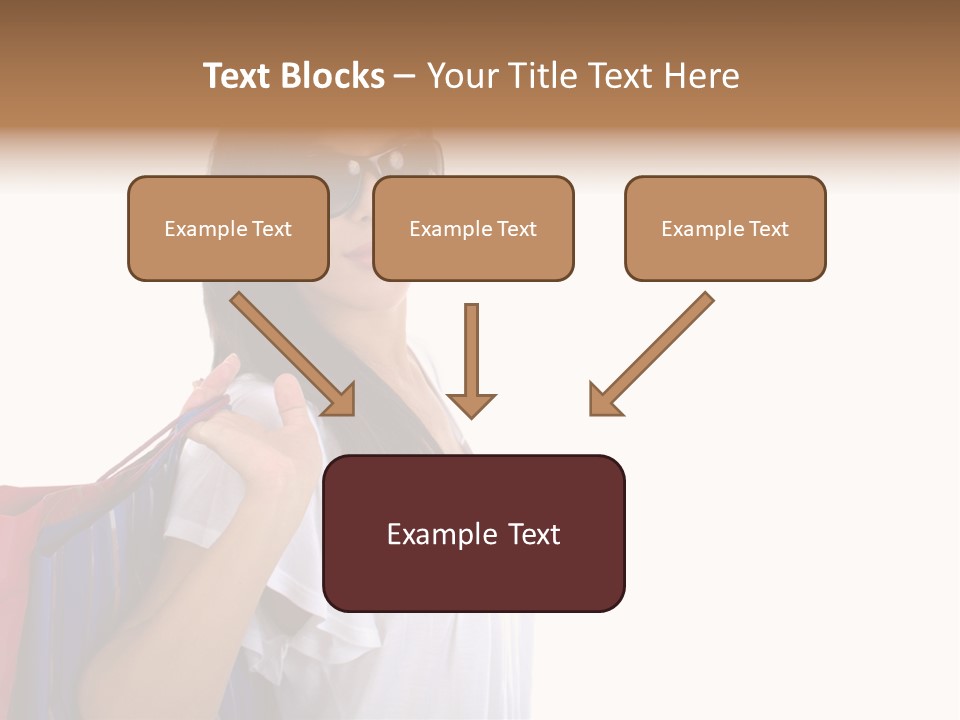 Text Blocks – Your Title Text Here

Example Text

Example Text

Example Text

Example Text